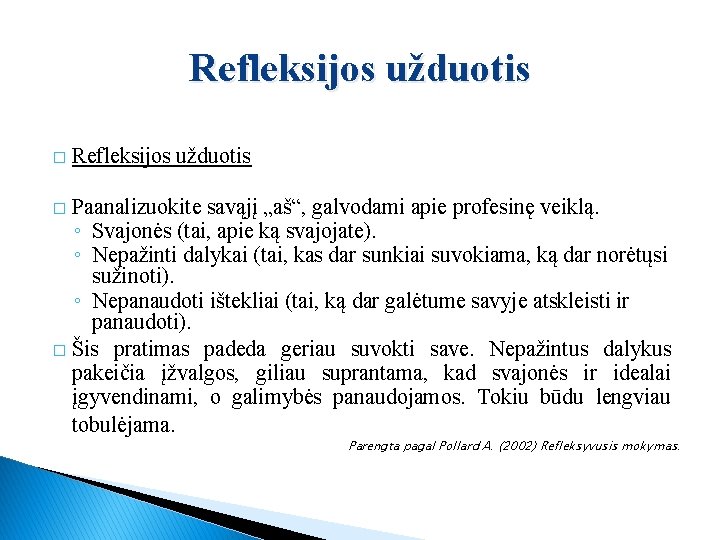 Refleksijos užduotis

□ Refleksijos užduotis

□ Paanalizuokite savąjį „aš“, galvodami apie profesinę veiklą.
◦ Svajonės (tai, apie ką svajojate).
◦ Nepažinti dalykai (tai, kas dar sunkiai suvokiama, ką dar norėtųsi sužinoti).
◦ Nepanaudoti ištekliai (tai, ką dar galėtume savyje atskleisti ir panaudoti).

□ Šis pratimas padeda geriau suvokti save. Nepažintus dalykus pakeičia įžvalgos, giliau suprantama, kad svajonės ir idealai įgyvendinami, o galimybės panaudojamos. Tokiu būdu lengviau tobulėjama.

Parengta pagal Pollard A. (2002) Refleksyvusis mokymas.